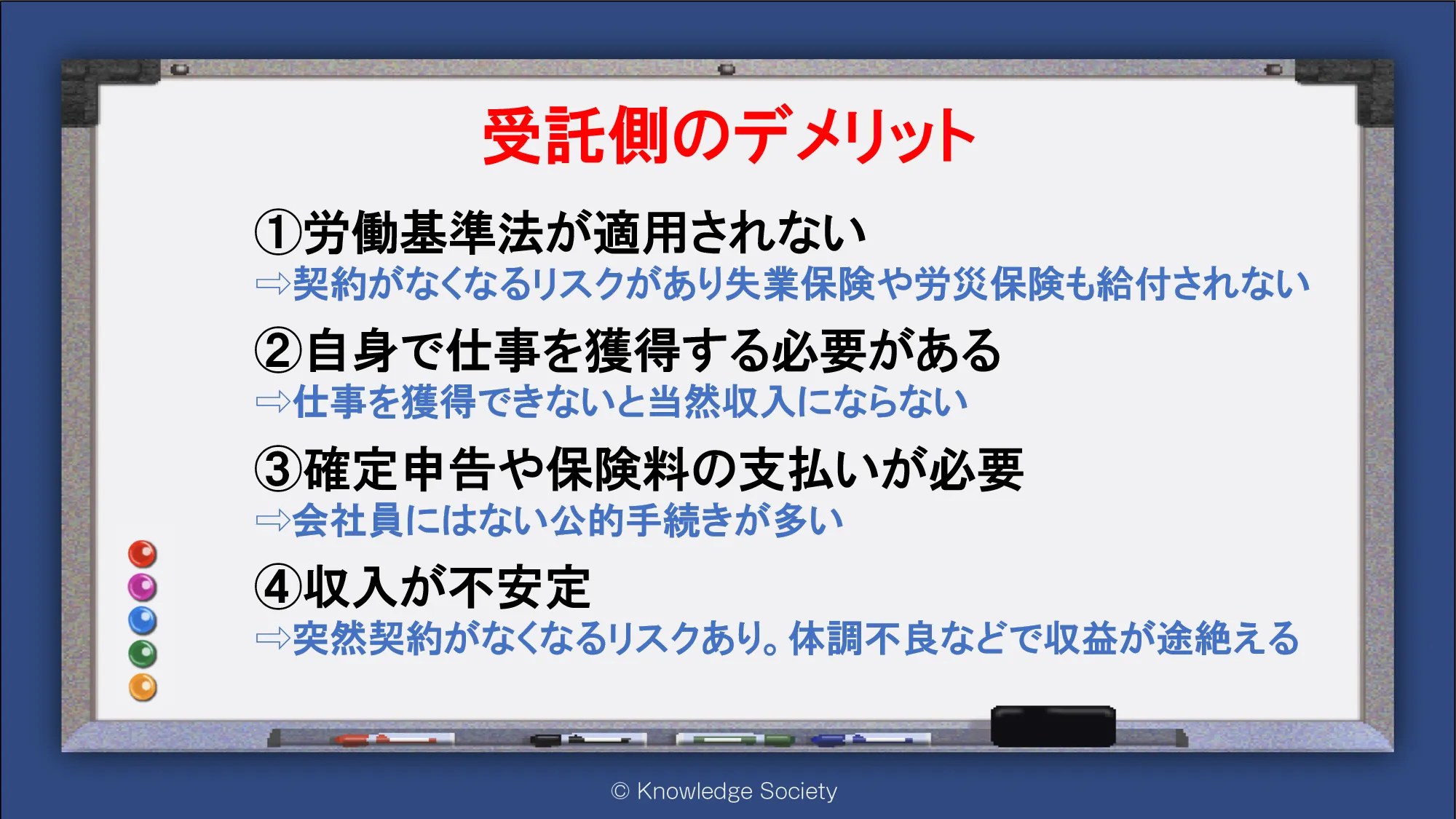 受託側のデメリット

①労働基準法が適用されない
⇨契約がなくなるリスクがあり失業保険や労災保険も給付されない

②自身で仕事を獲得する必要がある
⇨仕事を獲得できないと当然収入にならない

③確定申告や保険料の支払いが必要
⇨会社員にはない公的手続きが多い

④収入が不安定
⇨突然契約がなくなるリスクあり。体調不良などで収益が途絶える

© Knowledge Society